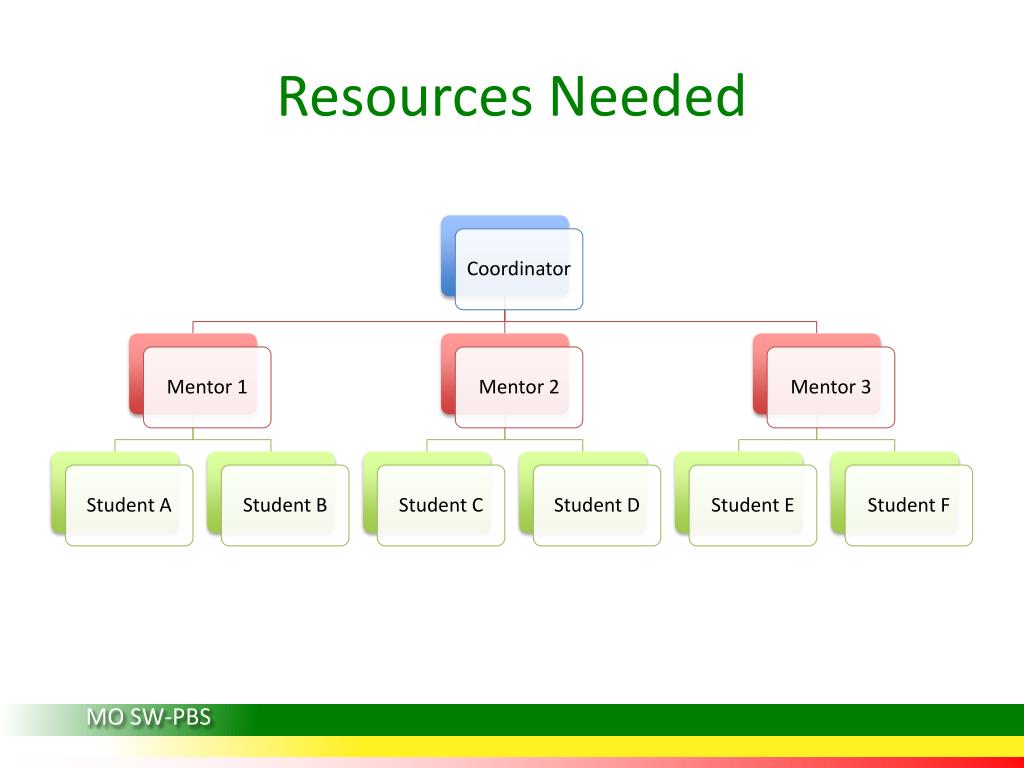 Resources Needed

Coordinator

Mentor 1

Mentor 2

Mentor 3

Student A

Student B

Student C

Student D

Student E

Student F

MO SW-PBS